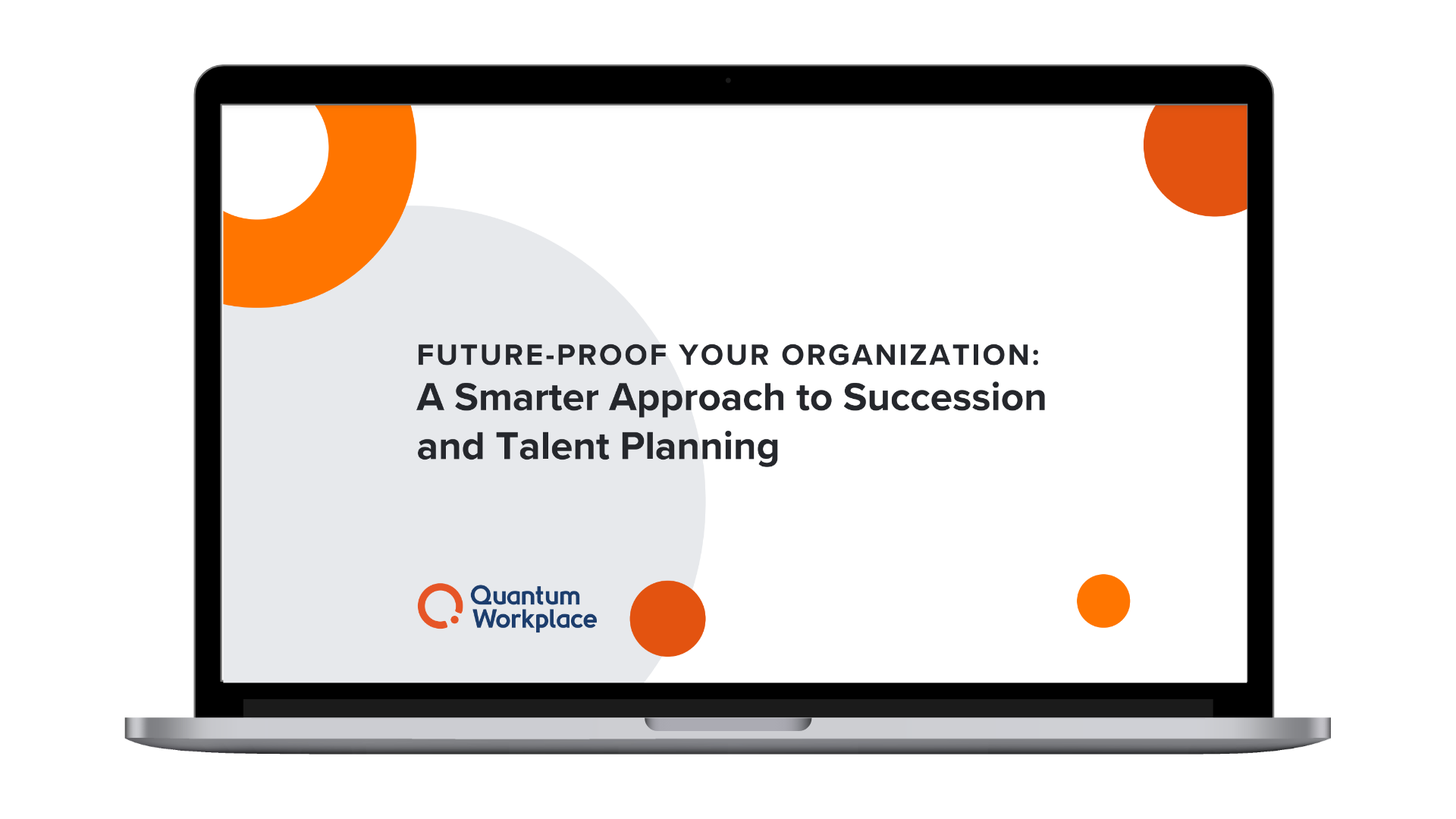 FUTURE-PROOF YOUR ORGANIZATION:
A Smarter Approach to Succession and Talent Planning

Quantum Workplace